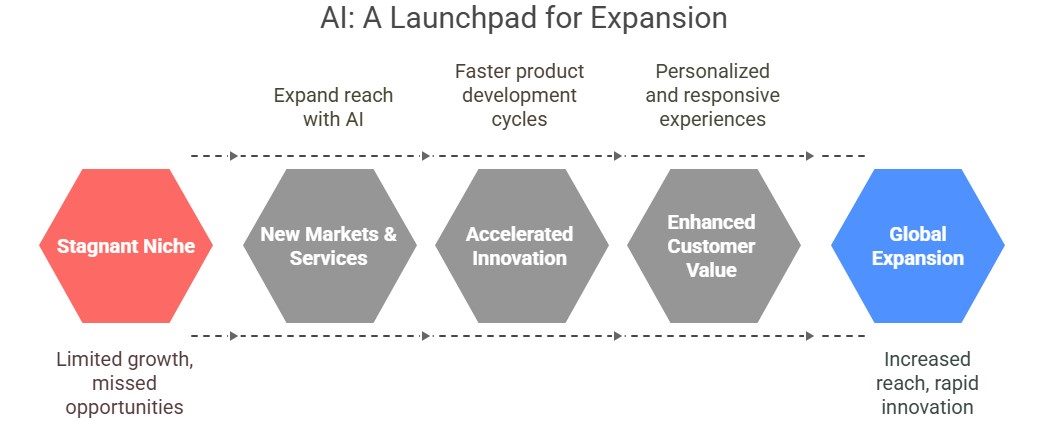 AI: A Launchpad for Expansion

Expand reach with AI

Faster product development cycles

Personalized and responsive experiences

Stagnant Niche

New Markets & Services

Accelerated Innovation

Enhanced Customer Value

Global Expansion

Limited growth, missed opportunities

Increased reach, rapid innovation